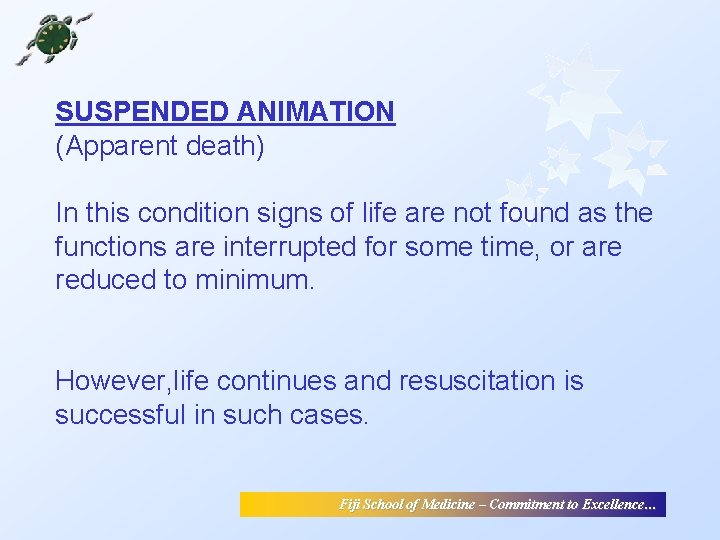 SUSPENDED ANIMATION
(Apparent death)

In this condition signs of life are not found as the functions are interrupted for some time, or are reduced to minimum.

However,life continues and resuscitation is successful in such cases.

Fiji School of Medicine – Commitment to Excellence…